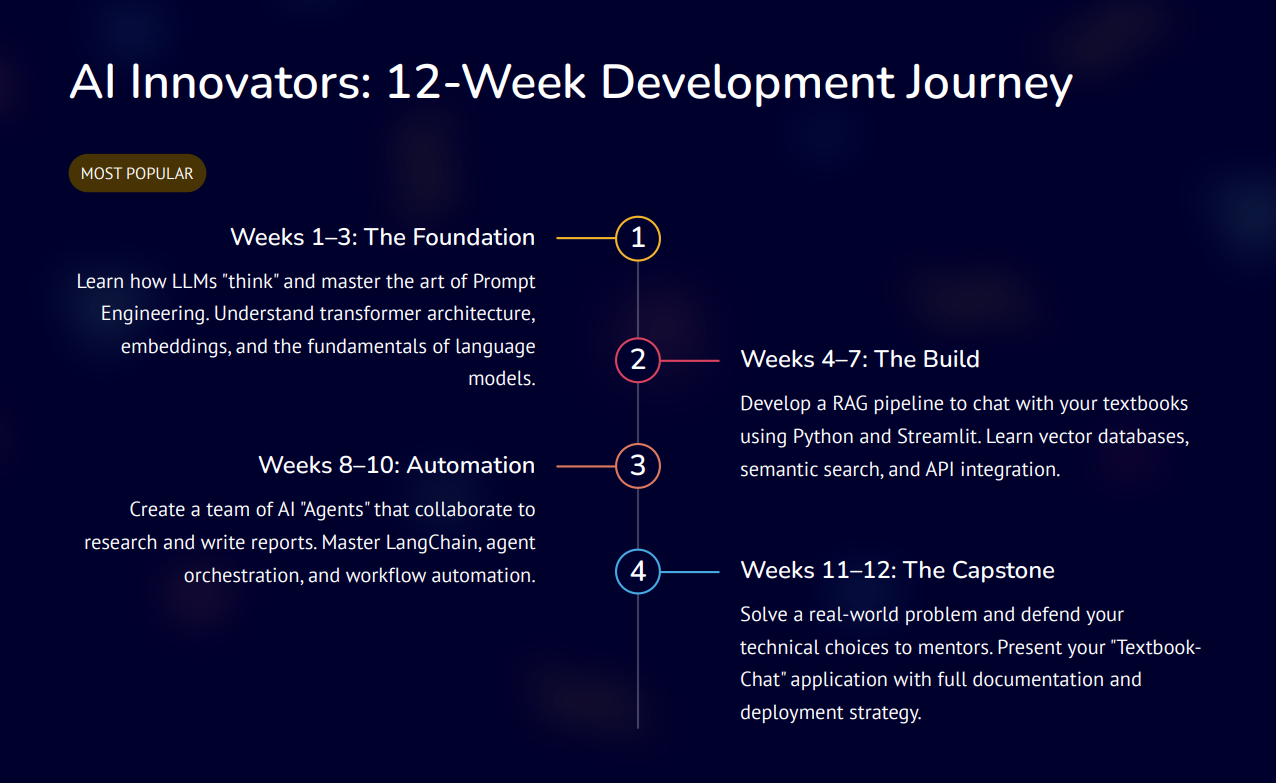 AI Innovators: 12-Week Development Journey

MOST POPULAR

Weeks 1–3: The Foundation

1

Learn how LLMs "think" and master the art of Prompt Engineering. Understand transformer architecture, embeddings, and the fundamentals of language models.

2

Weeks 4–7: The Build

Develop a RAG pipeline to chat with your textbooks using Python and Streamlit. Learn vector databases, semantic search, and API integration.

Weeks 8–10: Automation

3

Create a team of AI "Agents" that collaborate to research and write reports. Master LangChain, agent orchestration, and workflow automation.

4

Weeks 11–12: The Capstone

Solve a real-world problem and defend your technical choices to mentors. Present your "Textbook-Chat" application with full documentation and deployment strategy.